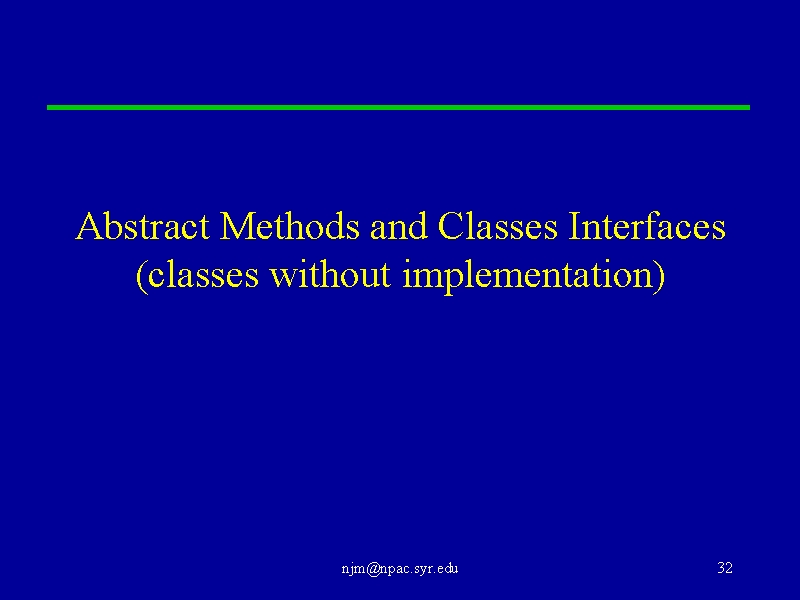 Abstract Methods and Classes Interfaces
(classes without implementation)

njm@npac.syr.edu

32